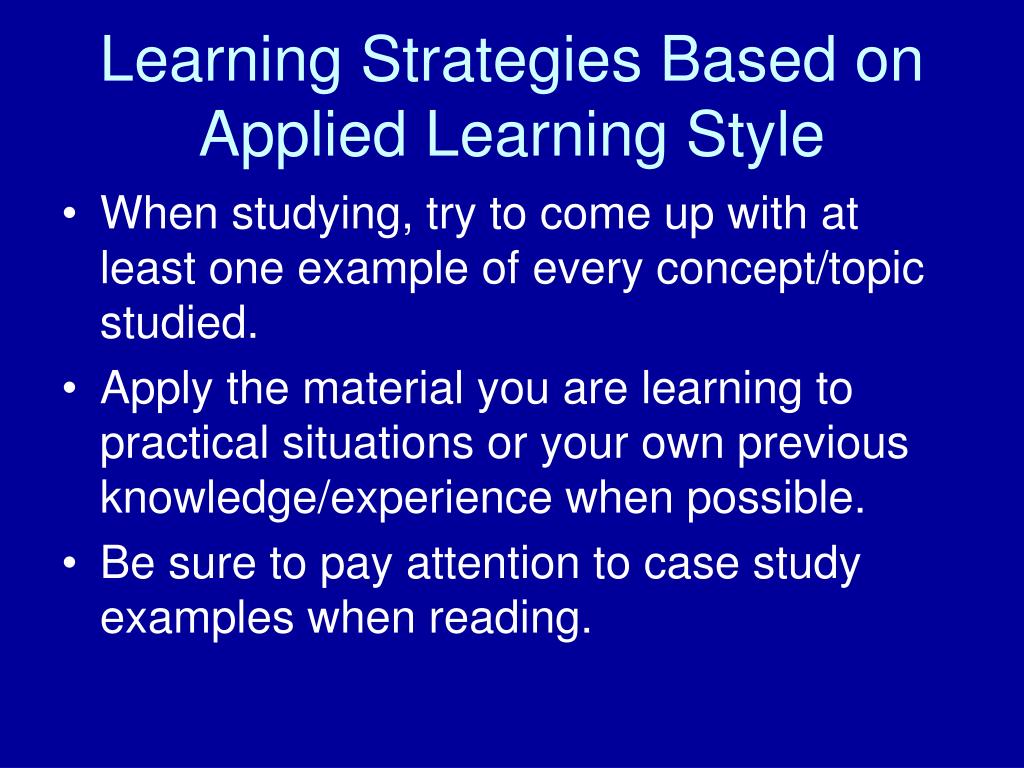 Learning Strategies Based on Applied Learning Style

• When studying, try to come up with at least one example of every concept/topic studied.
• Apply the material you are learning to practical situations or your own previous knowledge/experience when possible.
• Be sure to pay attention to case study examples when reading.